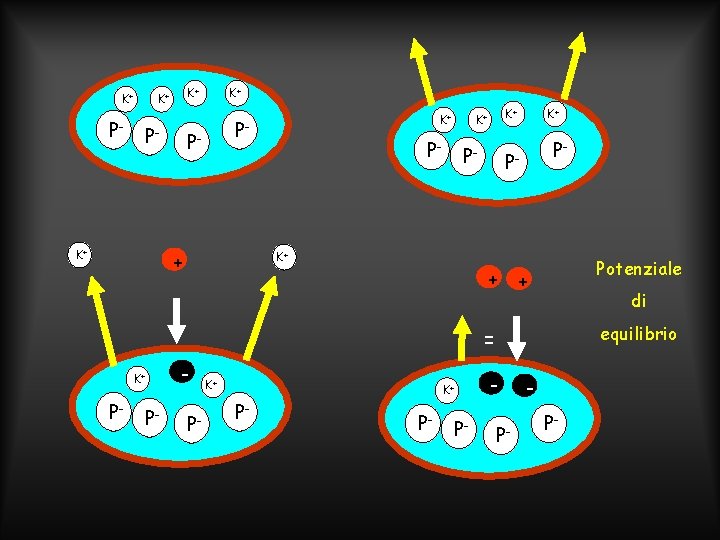 $K^+$ $K^+$ $K^+$ $K^+$
$P^-$ $P^-$ $P^-$ $P^-$

$K^+$ $K^+$ $K^+$ $K^+$
$P^-$ $P^-$ $P^-$ $P^-$

$K^+$ + $K^+$
$K^+$ - $K^+$
$P^-$ $P^-$ $P^-$ $P^-$

+ +
=
$K^+$ - -
$P^-$ $P^-$ $P^-$ $P^-$

Potenziale di equilibrio